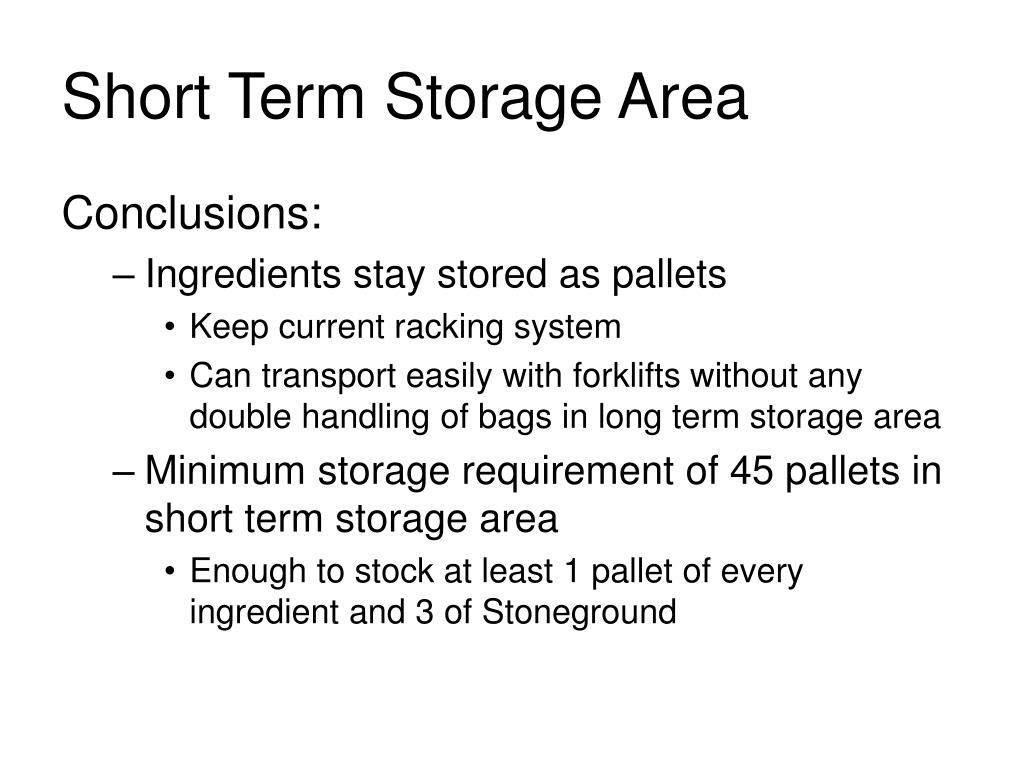 Short Term Storage Area

Conclusions:

– Ingredients stay stored as pallets
• Keep current racking system
• Can transport easily with forklifts without any double handling of bags in long term storage area

– Minimum storage requirement of 45 pallets in short term storage area
• Enough to stock at least 1 pallet of every ingredient and 3 of Stoneground